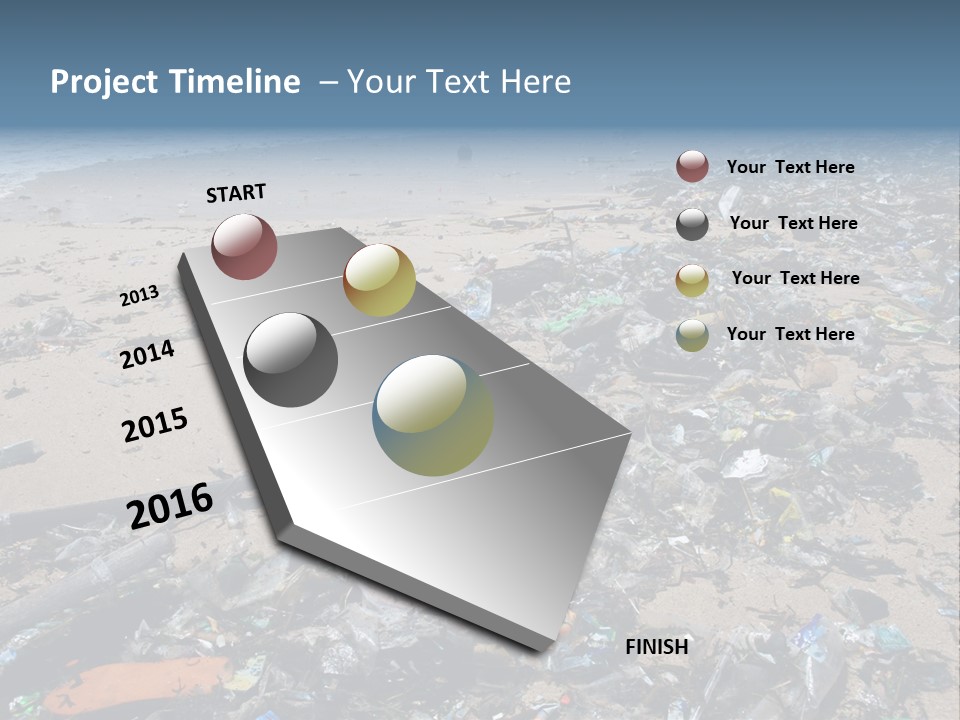 Project Timeline – Your Text Here

START

2013

2014

2015

2016

FINISH

Your Text Here

Your Text Here

Your Text Here

Your Text Here